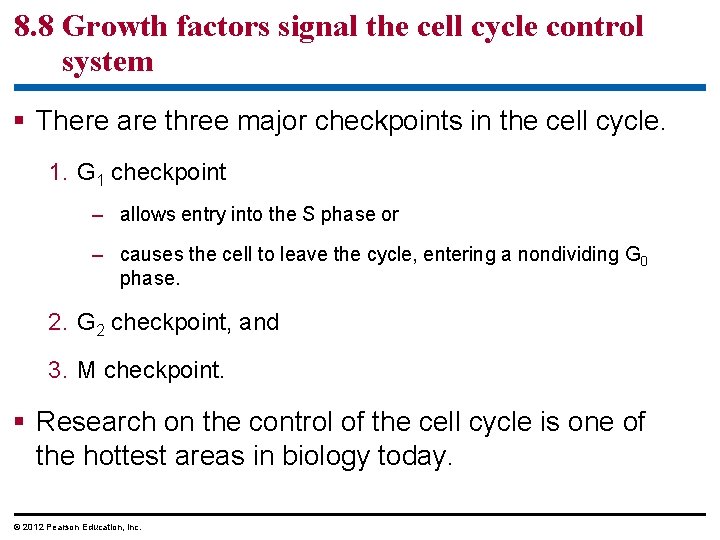 8.8 Growth factors signal the cell cycle control system

▪ There are three major checkpoints in the cell cycle.

1. $G_1$ checkpoint

– allows entry into the S phase or

– causes the cell to leave the cycle, entering a nondividing $G_0$ phase.

2. $G_2$ checkpoint, and

3. M checkpoint.

▪ Research on the control of the cell cycle is one of the hottest areas in biology today.

© 2012 Pearson Education, Inc.